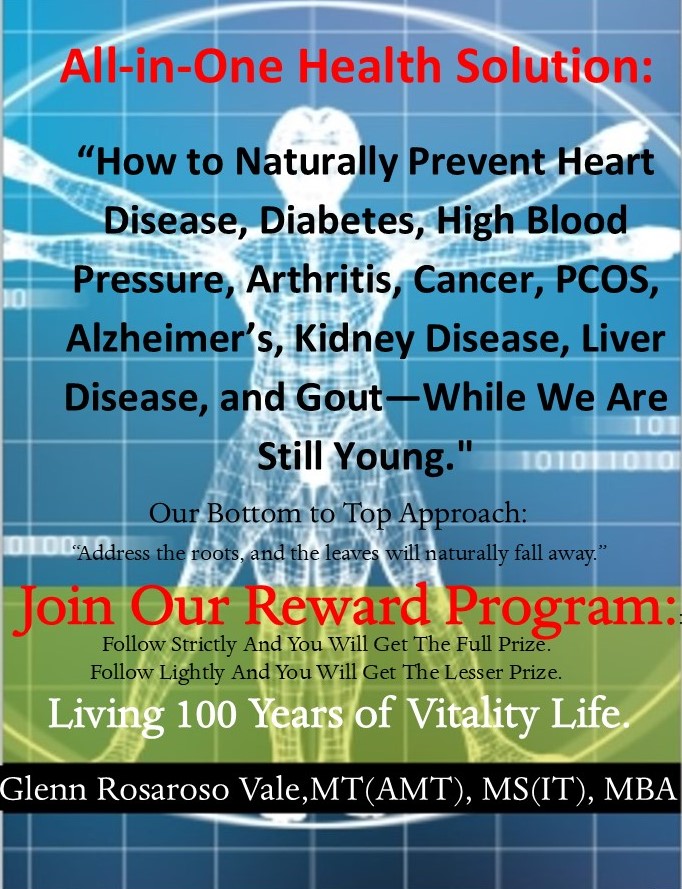 All-in-One Health Solution:

“How to Naturally Prevent Heart Disease, Diabetes, High Blood Pressure, Arthritis, Cancer, PCOS, Alzheimer’s, Kidney Disease, Liver Disease, and Gout—While We Are Still Young."

Our Bottom to Top Approach:
“Address the roots, and the leaves will naturally fall away.”

Join Our Reward Program:
Follow Strictly And You Will Get The Full Prize.
Follow Lightly And You Will Get The Lesser Prize.

Living 100 Years of Vitality Life.

Glenn Rosaroso Vale,MT(AMT), MS(IT), MBA